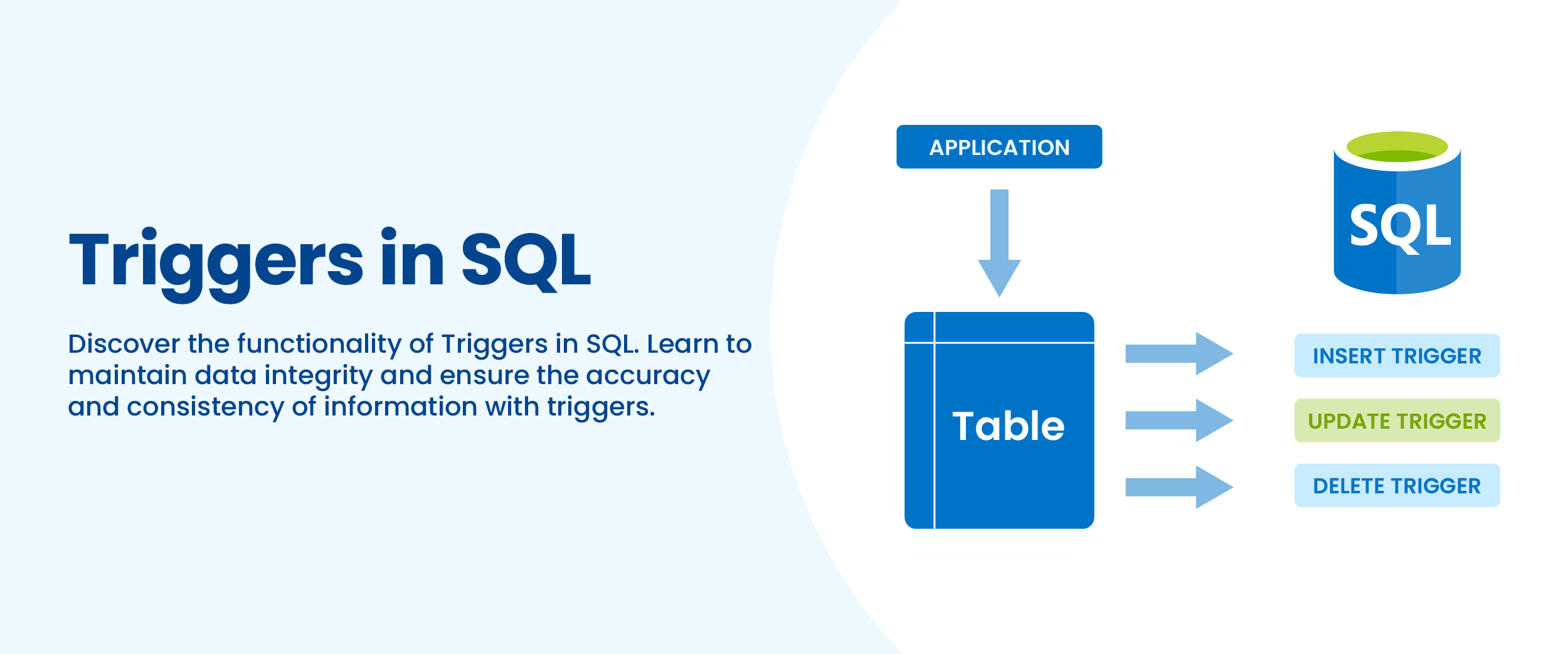 Triggers in SQL

Discover the functionality of Triggers in SQL. Learn to maintain data integrity and ensure the accuracy and consistency of information with triggers.

APPLICATION

SQL

Table

INSERT TRIGGER

UPDATE TRIGGER

DELETE TRIGGER